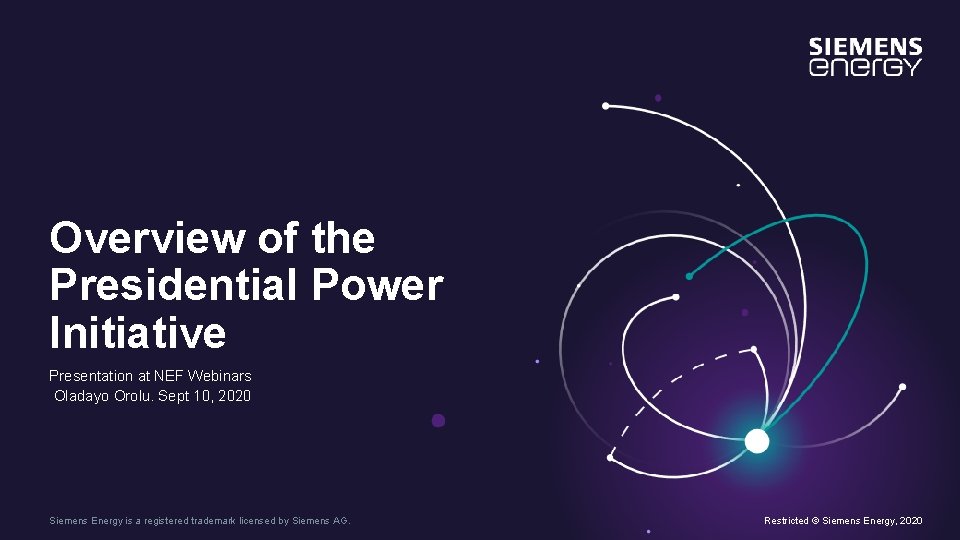 SIEMENS
energy

Overview of the Presidential Power Initiative

Presentation at NEF Webinars
Oladayo Orolu. Sept 10, 2020

Siemens Energy is a registered trademark licensed by Siemens AG.

Restricted © Siemens Energy, 2020